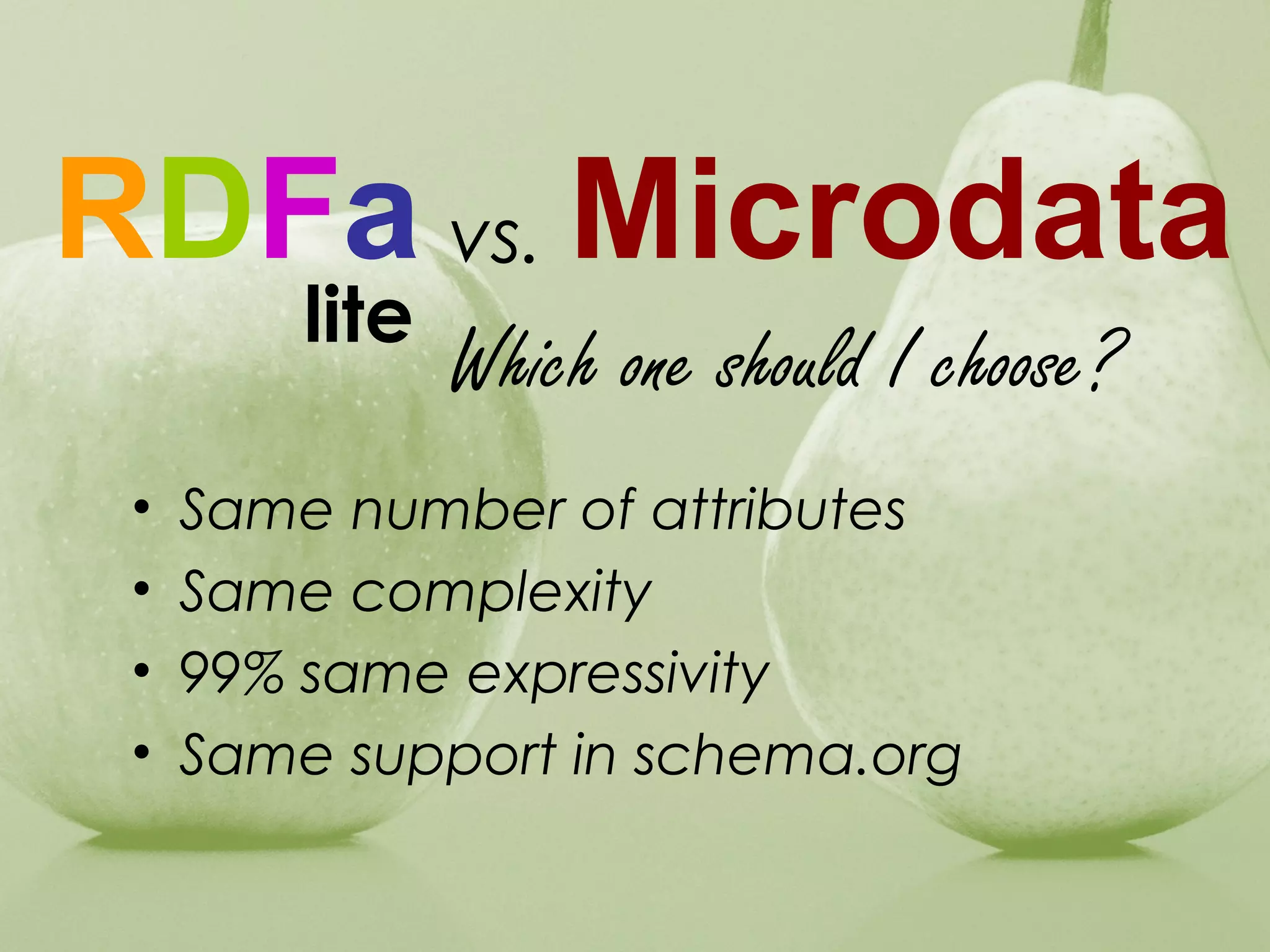 RDFa vs. Microdata
lite

Which one should I choose?

• Same number of attributes
• Same complexity
• 99% same expressivity
• Same support in schema.org